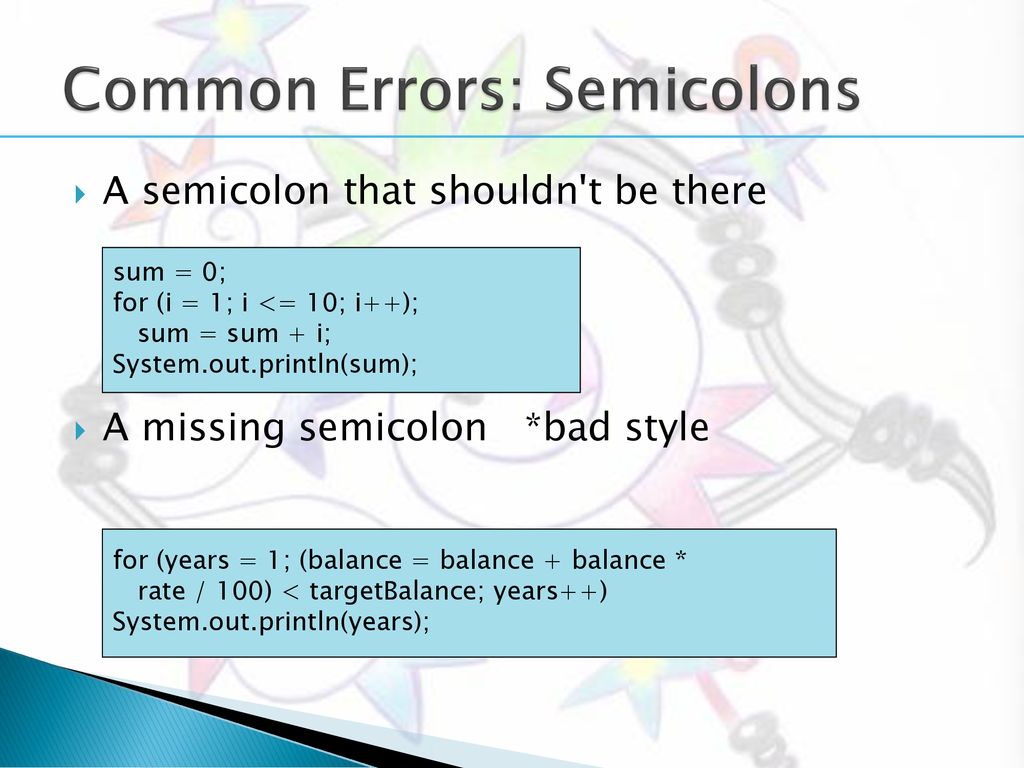 Common Errors: Semicolons

A semicolon that shouldn't be there

sum = 0;
for (i = 1; i <= 10; i++);
   sum = sum + i;
System.out.println(sum);

A missing semicolon   *bad style

for (years = 1; (balance = balance + balance *
   rate / 100) < targetBalance; years++)
System.out.println(years);